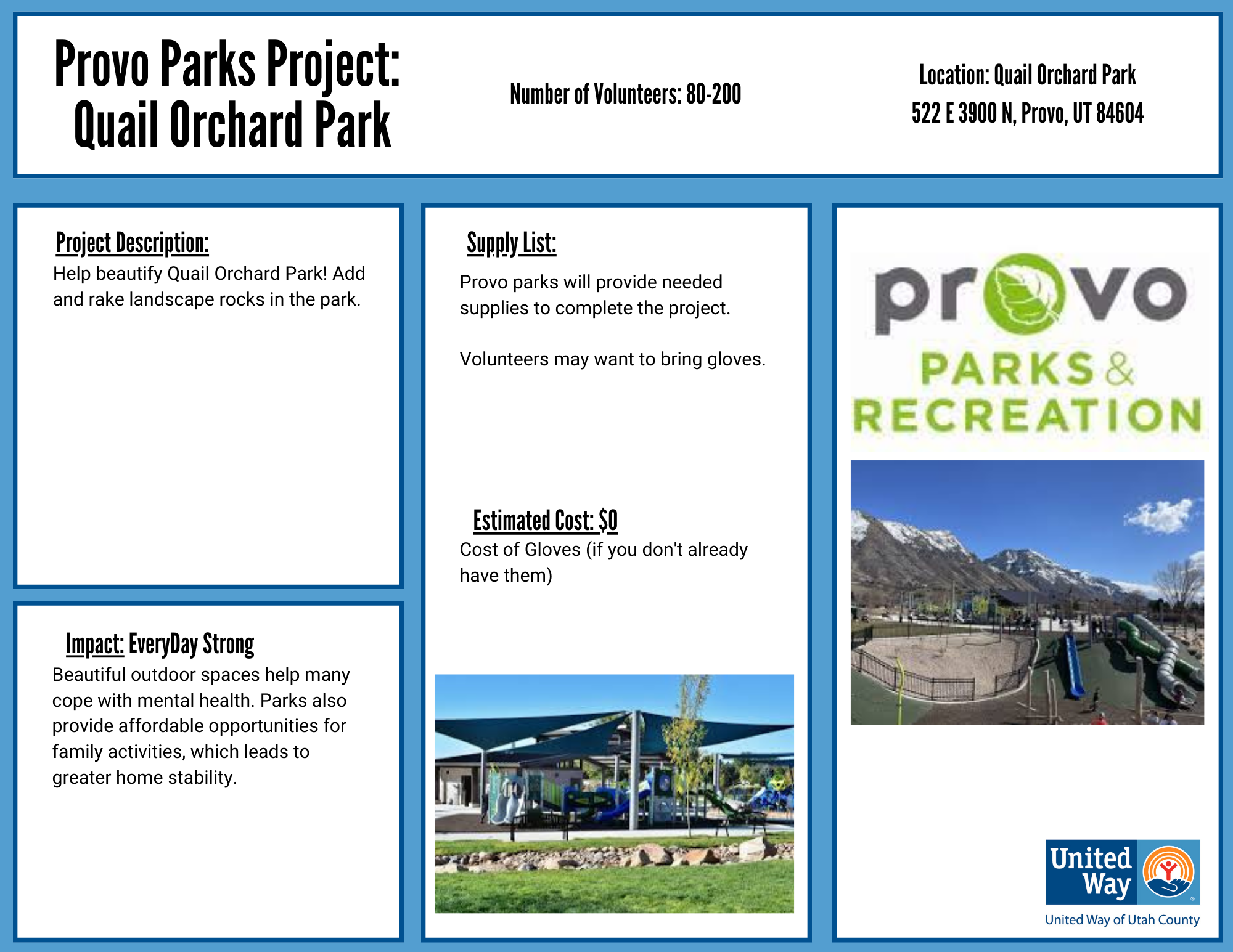 Provo Parks Project: Quail Orchard Park

Number of Volunteers: 80-200

Location: Quail Orchard Park
522 E 3900 N, Provo, UT 84604

Project Description:
Help beautify Quail Orchard Park! Add and rake landscape rocks in the park.

Impact: EveryDay Strong
Beautiful outdoor spaces help many cope with mental health. Parks also provide affordable opportunities for family activities, which leads to greater home stability.

Supply List:
Provo parks will provide needed supplies to complete the project.

Volunteers may want to bring gloves.

Estimated Cost: $0
Cost of Gloves (if you don't already have them)

provo
PARKS & RECREATION

United Way
United Way of Utah County